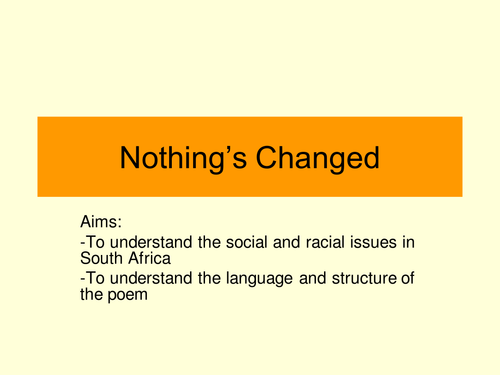 Nothing’s Changed

Aims:

-To understand the social and racial issues in South Africa

-To understand the language and structure of the poem